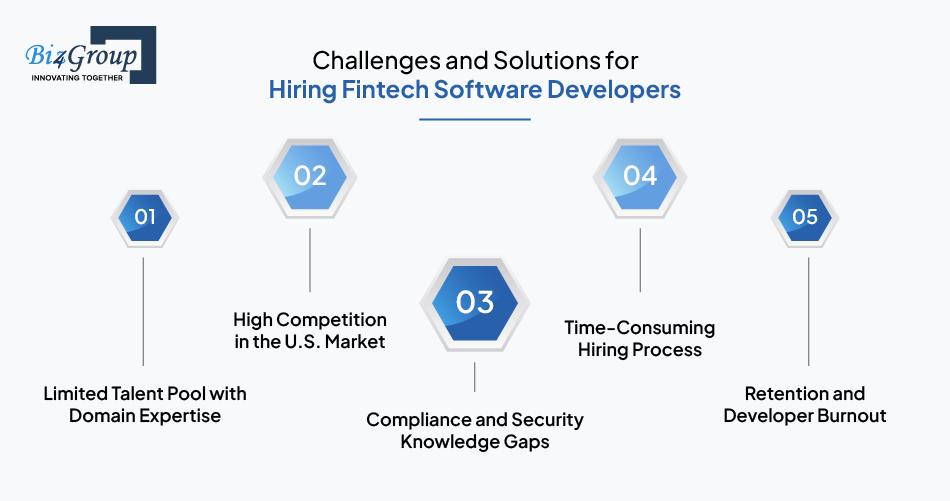 Biz4Group
INNOVATING TOGETHER

Challenges and Solutions for
Hiring Fintech Software Developers

01

Limited Talent Pool with Domain Expertise

02

High Competition in the U.S. Market

03

Compliance and Security Knowledge Gaps

04

Time-Consuming Hiring Process

05

Retention and Developer Burnout